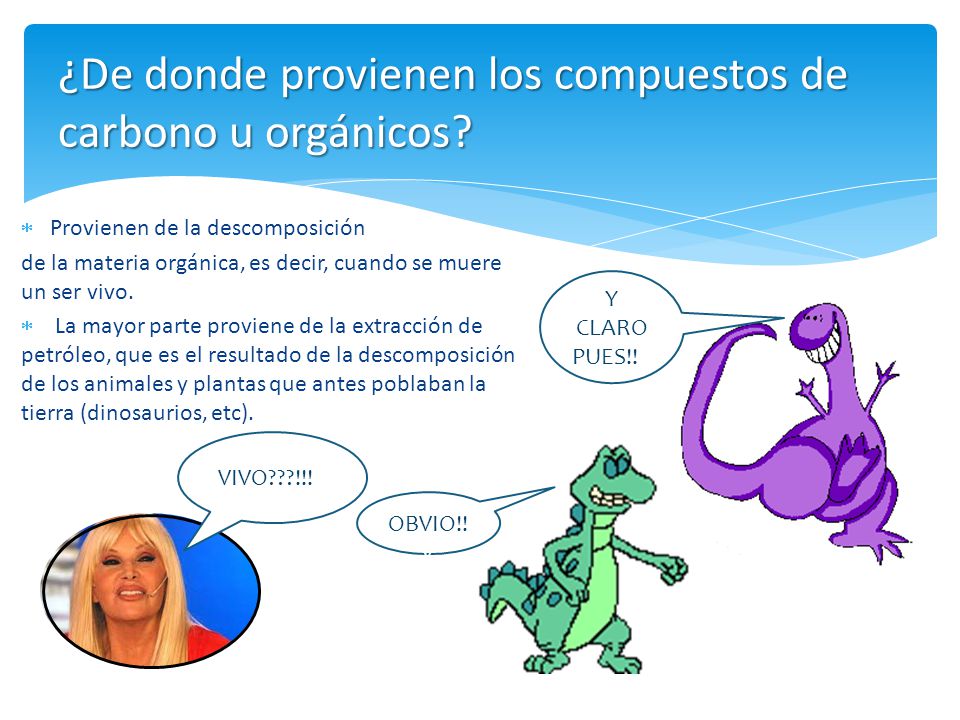 ¿De donde provienen los compuestos de carbono u orgánicos?

Provienen de la descomposición de la materia orgánica, es decir, cuando se muere un ser vivo.

La mayor parte proviene de la extracción de petróleo, que es el resultado de la descomposición de los animales y plantas que antes poblaban la tierra (dinosaurios, etc).

Y CLARO PUES!!

VIVO???!!!

OBVIO!!